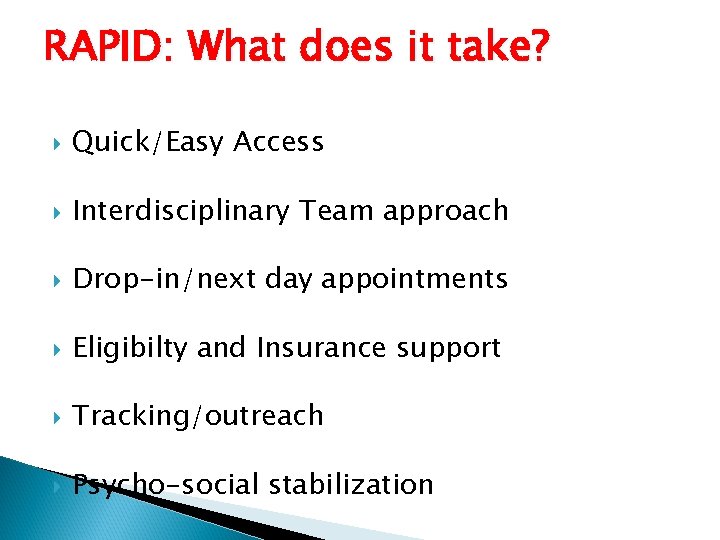 RAPID: What does it take?

Quick/Easy Access

Interdisciplinary Team approach

Drop-in/next day appointments

Eligibilty and Insurance support

Tracking/outreach

Psycho-social stabilization